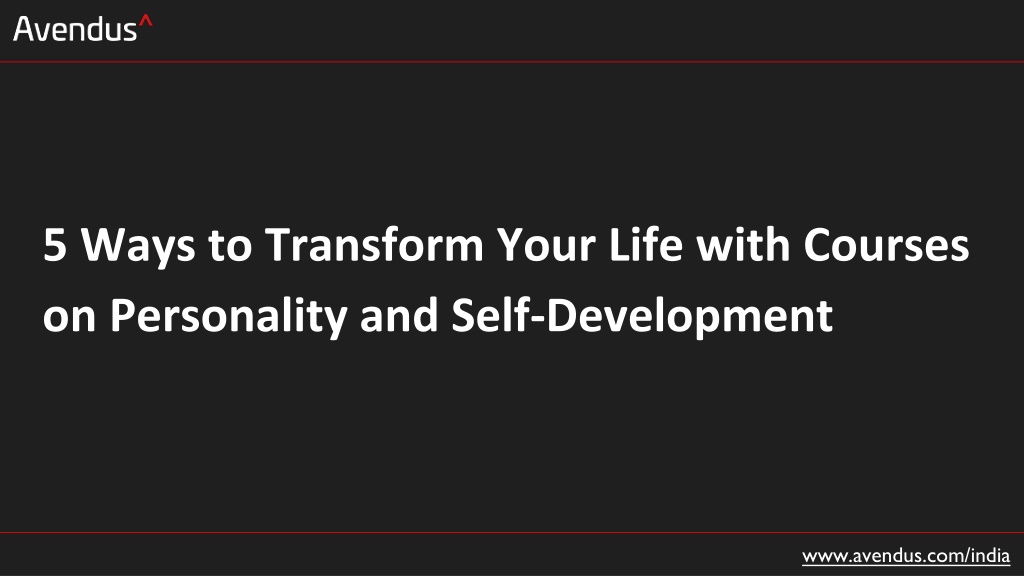 Avendus^

5 Ways to Transform Your Life with Courses on Personality and Self-Development

www.avendus.com/india